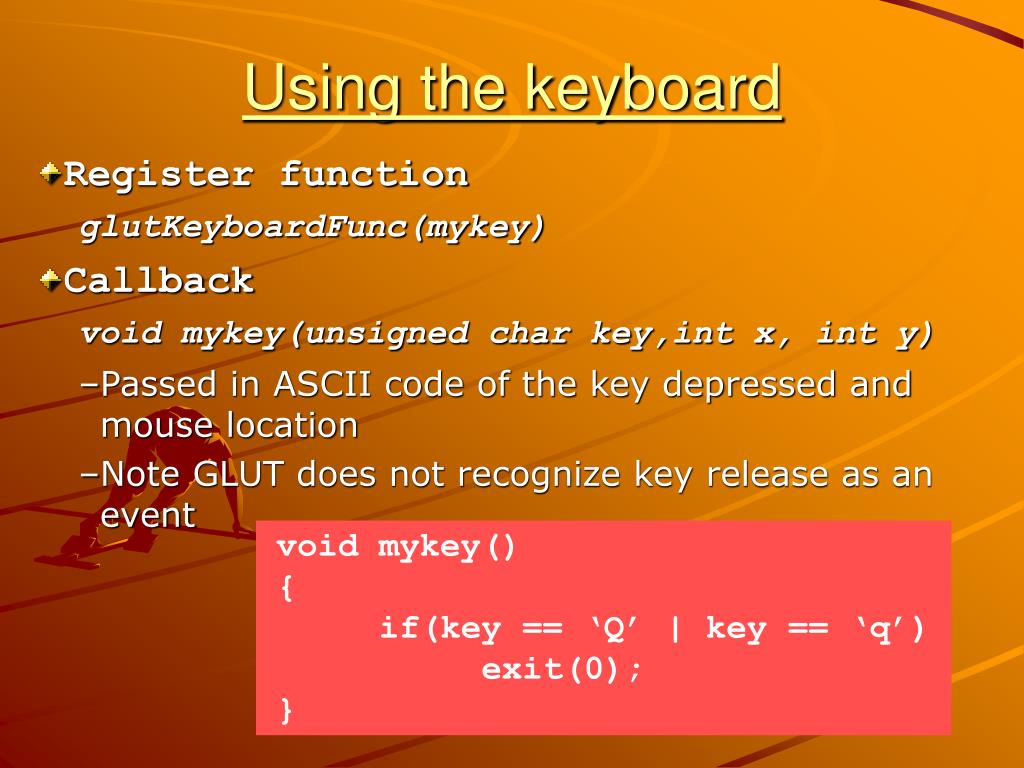 Using the keyboard

Register function

glutKeyboardFunc(mykey)

Callback

void mykey(unsigned char key,int x, int y)

–Passed in ASCII code of the key depressed and mouse location

–Note GLUT does not recognize key release as an event

void mykey()
{
    if(key == ‘Q’ | key == ‘q’)
        exit(0);
}